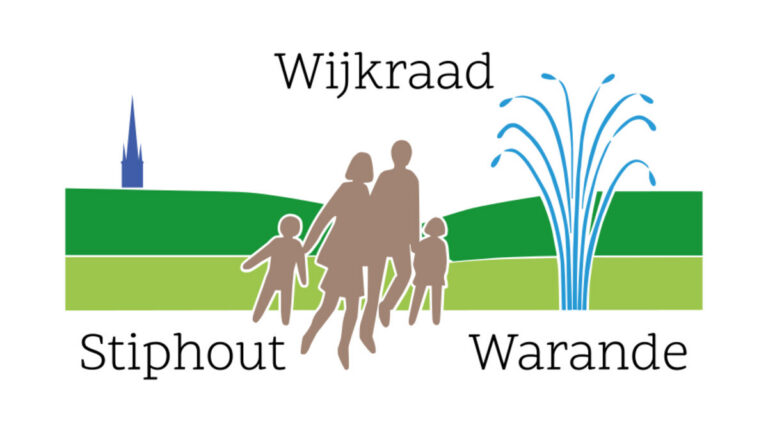 Wijkraad

Stiphout Warande